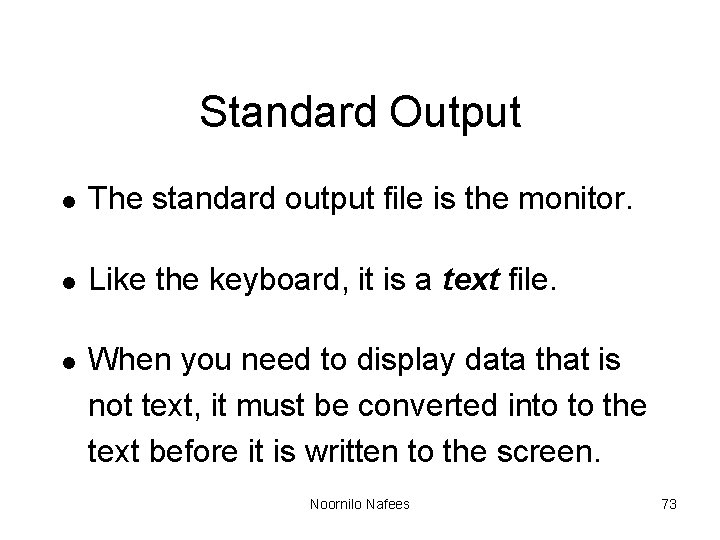 Standard Output

• The standard output file is the monitor.

• Like the keyboard, it is a text file.

• When you need to display data that is not text, it must be converted into to the text before it is written to the screen.

Noornilo Nafees

73